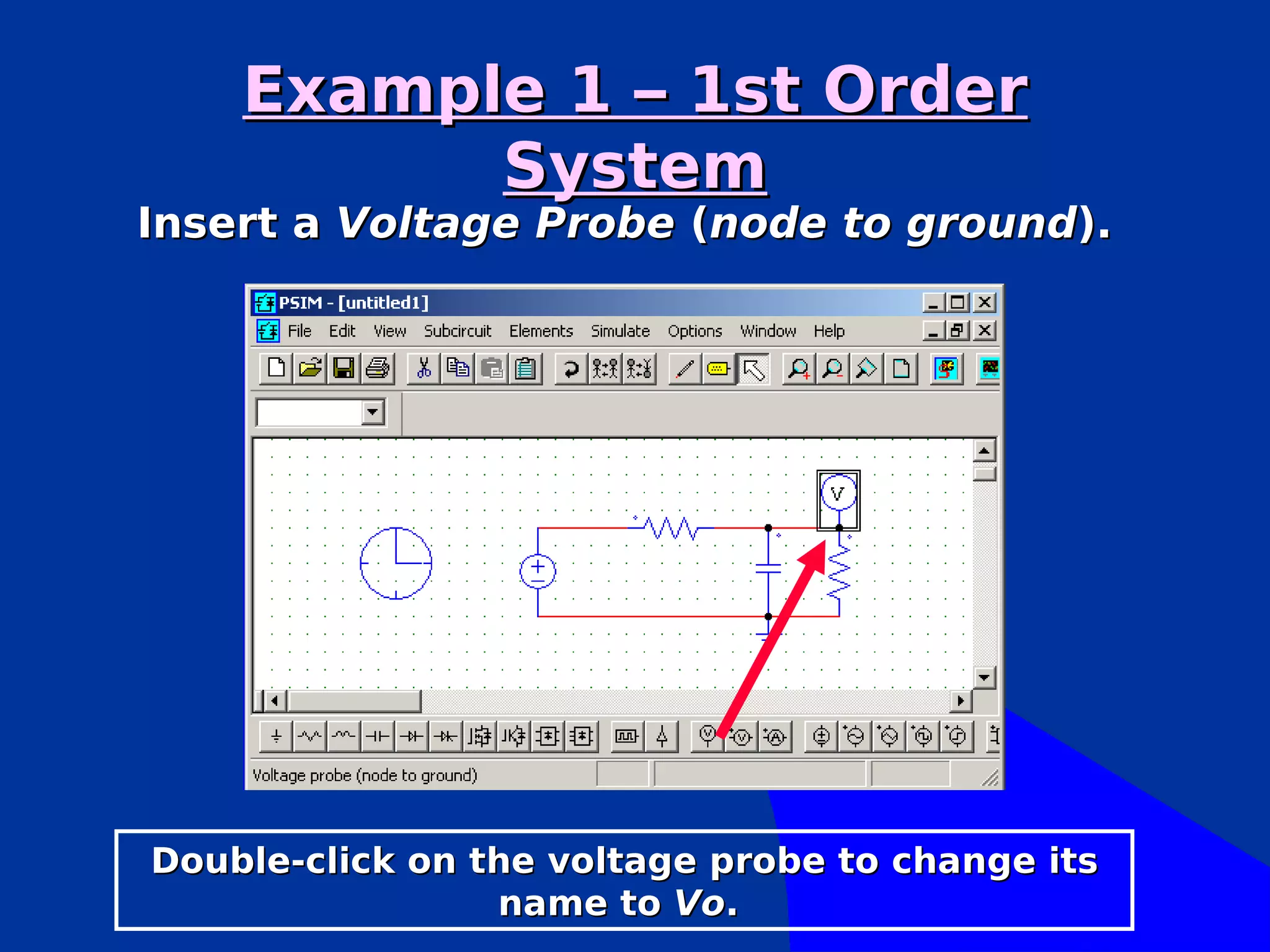 Example 1 – 1st Order System

Insert a Voltage Probe (node to ground).

PSIM - [untitled1]

File Edit View Subcircuit Elements Simulate Options Window Help

V

Voltage probe (node to ground)

Double-click on the voltage probe to change its name to Vo.